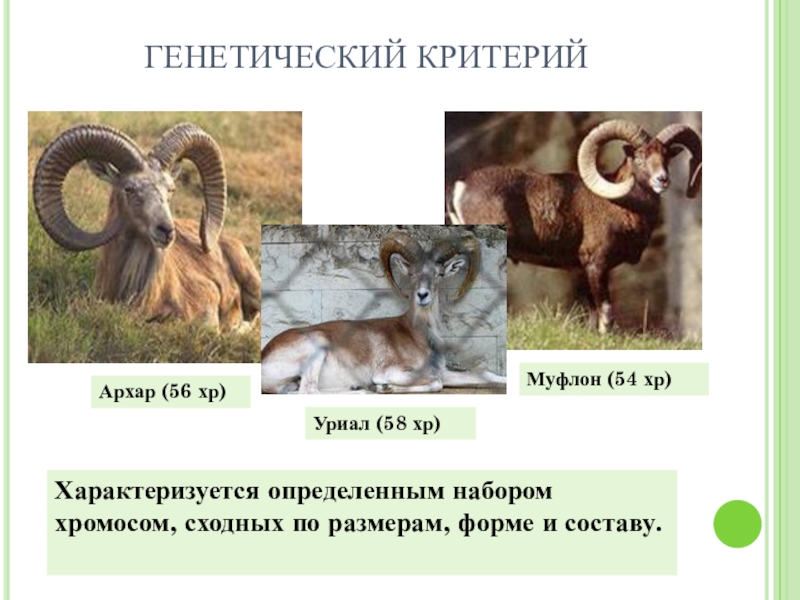 ГЕНЕТИЧЕСКИЙ КРИТЕРИЙ

Архар (56 хр)

Уриал (58 хр)

Муфлон (54 хр)

Характеризуется определенным набором хромосом, сходных по размерам, форме и составу.